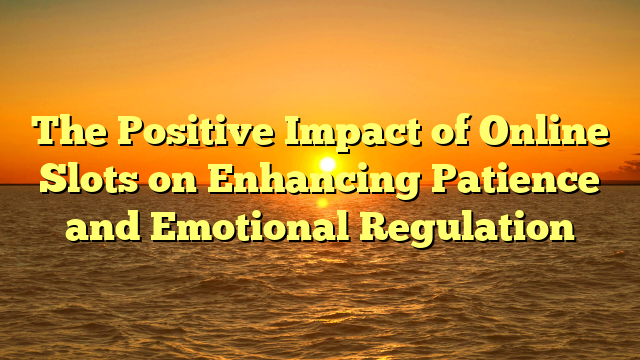 The Positive Impact of Online Slots on Enhancing Patience and Emotional Regulation